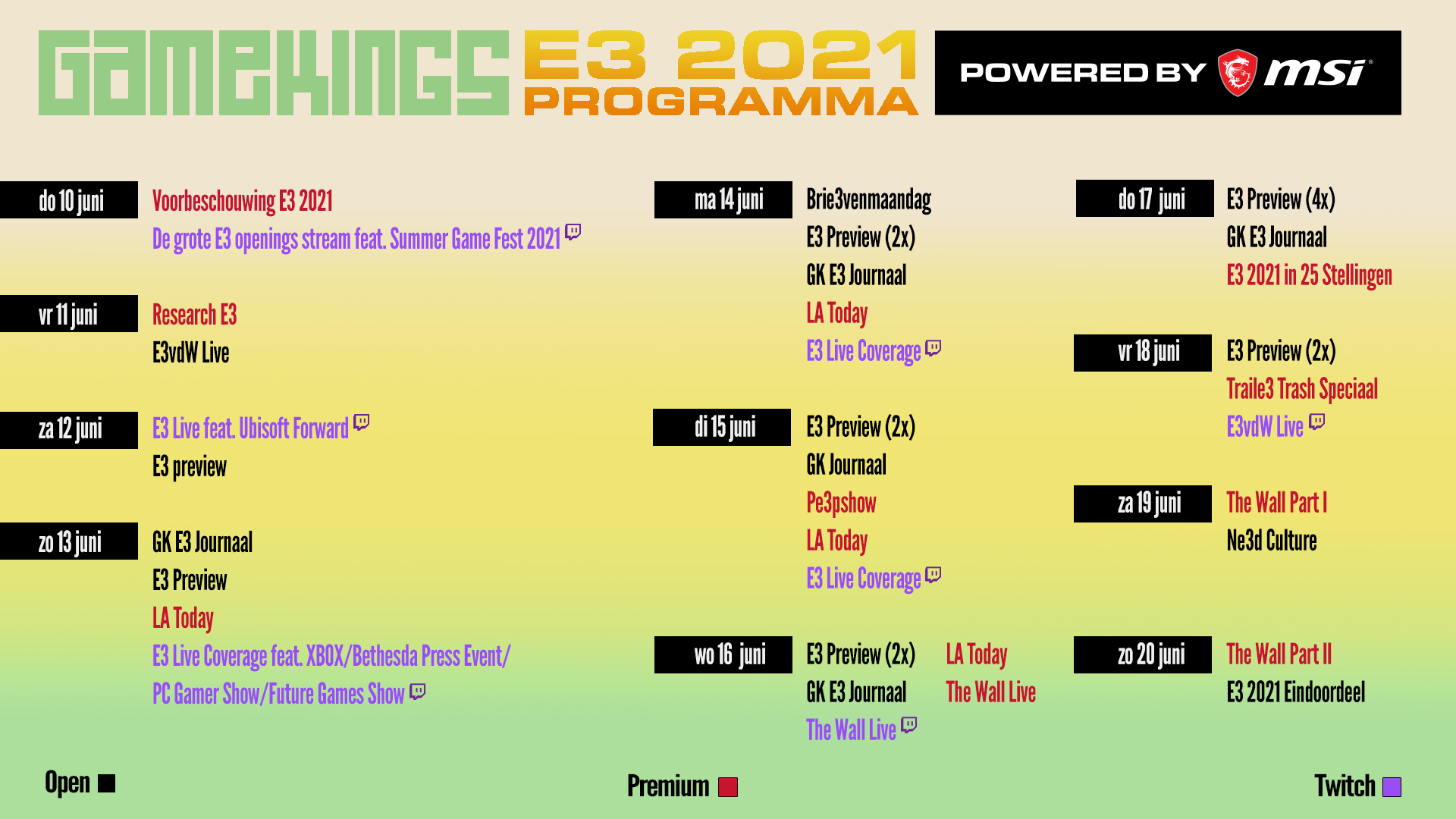 GAMEKINGS E3 2021 PROGRAMMA

POWERED BY msi

do 10 juni
Voorbeschouwing E3 2021
De grote E3 openings stream feat. Summer Game Fest 2021

vr 11 juni
Research E3
E3vdW Live

za 12 juni
E3 Live feat. Ubisoft Forward
E3 preview

zo 13 juni
GK E3 Journaal
E3 Preview
LA Today
E3 Live Coverage feat. XBOX/Bethesda Press Event/ PC Gamer Show/Future Games Show

ma 14 juni
Brie3venmaandag
E3 Preview (2x)
GK E3 Journaal
LA Today
E3 Live Coverage

di 15 juni
E3 Preview (2x)
GK Journaal
Pe3pshow
LA Today
E3 Live Coverage

wo 16 juni
E3 Preview (2x)
GK E3 Journaal
The Wall Live
LA Today
The Wall Live

do 17 juni
E3 Preview (4x)
GK E3 Journaal
E3 2021 in 25 Stellingen

vr 18 juni
E3 Preview (2x)
Traile3 Trash Speciaal
E3vdW Live

za 19 juni
The Wall Part I
Ne3d Culture

zo 20 juni
The Wall Part II
E3 2021 Eindoordeel

Open
Premium
Twitch